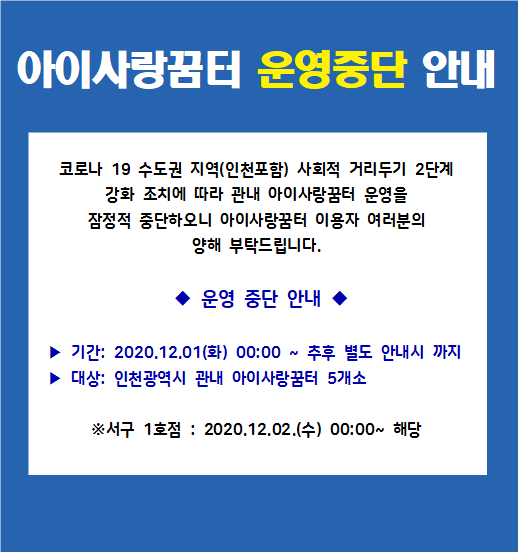 아이사랑꿈터 운영중단 안내

코로나 19 수도권 지역(인천포함) 사회적 거리두기 2단계 강화 조치에 따라 관내 아이사랑꿈터 운영을 잠정적 중단하오니 아이사랑꿈터 이용자 여러분의 양해 부탁드립니다.

◆ 운영 중단 안내 ◆

▶ 기간: 2020.12.01(화) 00:00 ~ 추후 별도 안내시 까지
▶ 대상: 인천광역시 관내 아이사랑꿈터 5개소

※서구 1호점 : 2020.12.02.(수) 00:00~ 해당